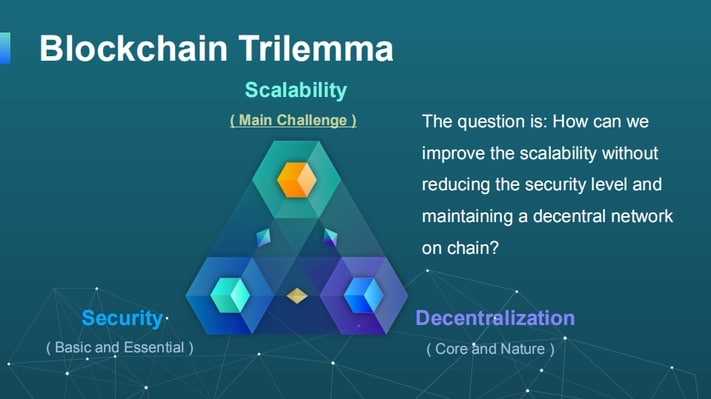 Blockchain Trilemma

Scalability

( Main Challenge )

The question is: How can we improve the scalability without reducing the security level and maintaining a decentral network on chain?

Security

( Basic and Essential )

Decentralization

( Core and Nature )